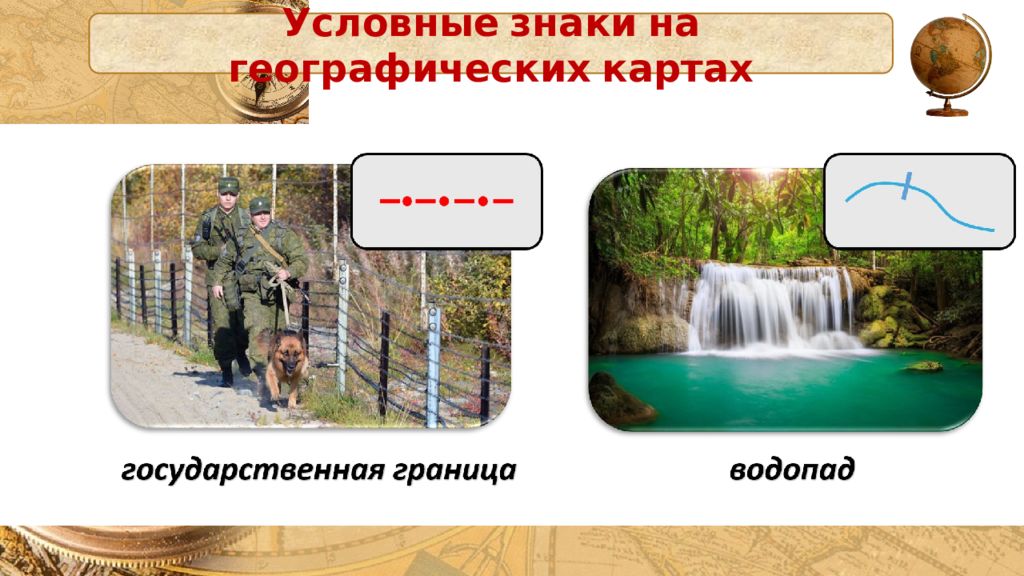 Условные знаки на географических картах

государственная граница

водопад